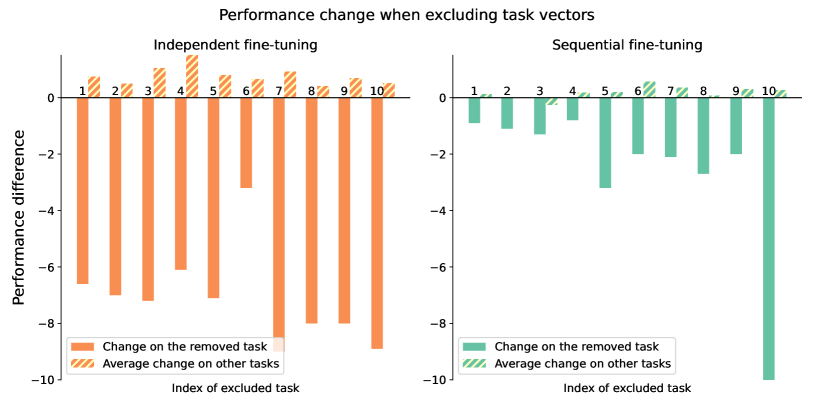 Performance change when excluding task vectors

Independent fine-tuning

Performance difference

0
−2
−4
−6
−8
−10

1 2 3 4 5 6 7 8 9 10

Change on the removed task
Average change on other tasks

Index of excluded task

Sequential fine-tuning

0
−2
−4
−6
−8
−10

1 2 3 4 5 6 7 8 9 10

Change on the removed task
Average change on other tasks

Index of excluded task